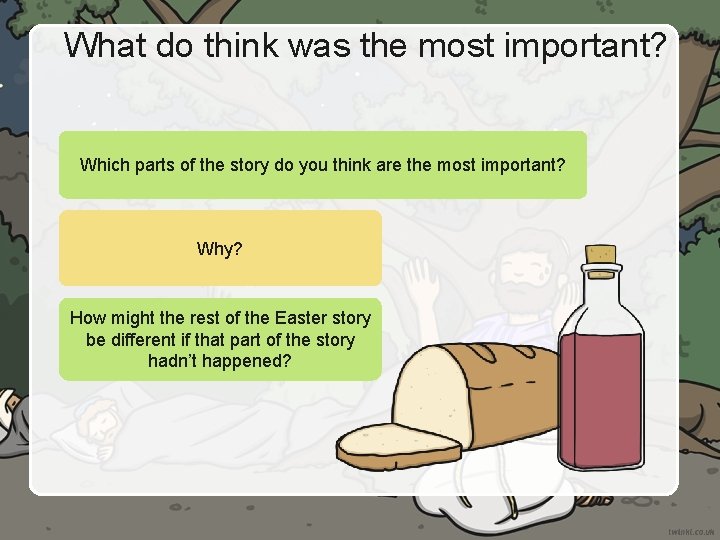 What do think was the most important?

Which parts of the story do you think are the most important?

Why?

How might the rest of the Easter story be different if that part of the story hadn't happened?

twinkl.co.uk